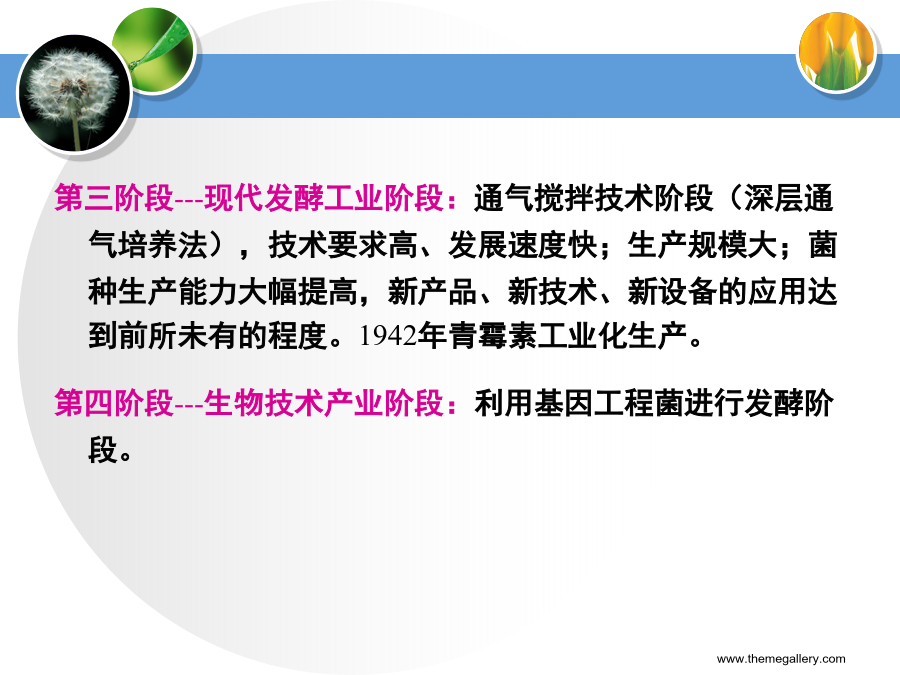 第三阶段---现代发酵工业阶段：通气搅拌技术阶段（深层通气培养法），技术要求高、发展速度快；生产规模大；菌种生产能力大幅提高，新产品、新技术、新设备的应用达到前所未有的程度。1942年青霉素工业化生产。

第四阶段---生物技术产业阶段：利用基因工程菌进行发酵阶段。

www.themegallery.com